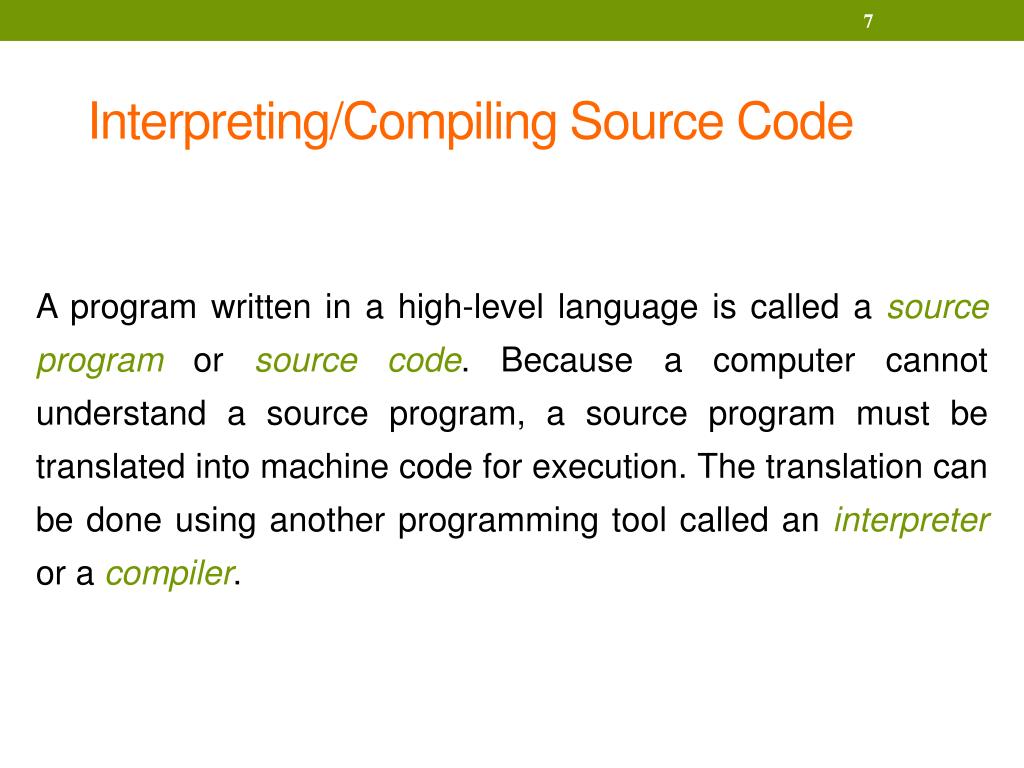 7

Interpreting/Compiling Source Code

A program written in a high-level language is called a source program or source code. Because a computer cannot understand a source program, a source program must be translated into machine code for execution. The translation can be done using another programming tool called an interpreter or a compiler.